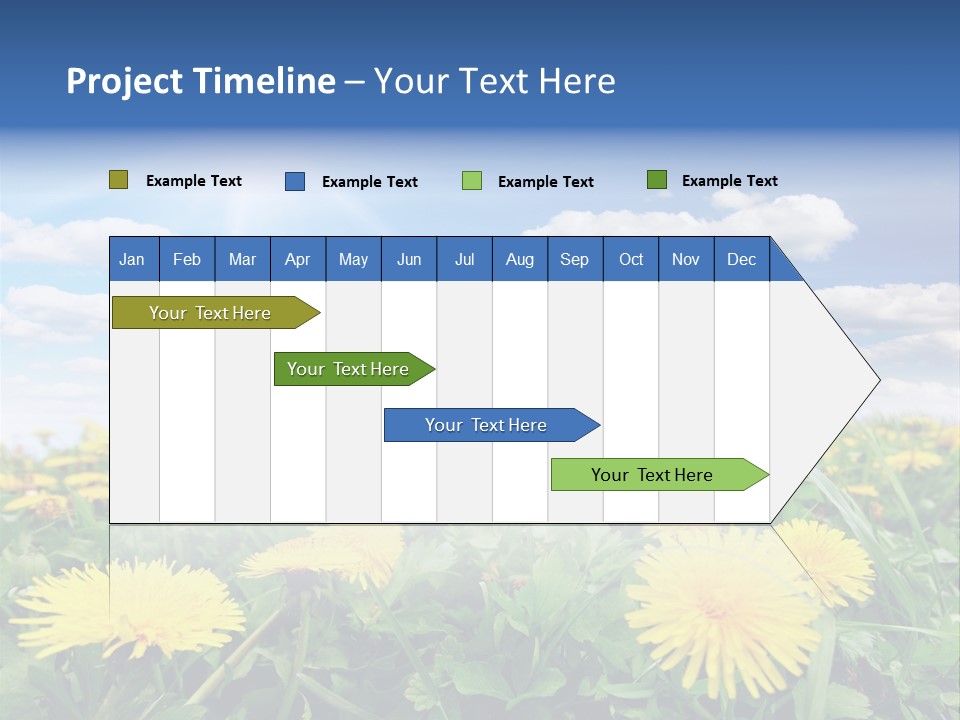 Project Timeline – Your Text Here

Example Text
Example Text
Example Text
Example Text

| Jan | Feb | Mar | Apr | May | Jun | Jul | Aug | Sep | Oct | Nov | Dec |
|---|---|---|---|---|---|---|---|---|---|---|---|

Your Text Here

Your Text Here

Your Text Here

Your Text Here